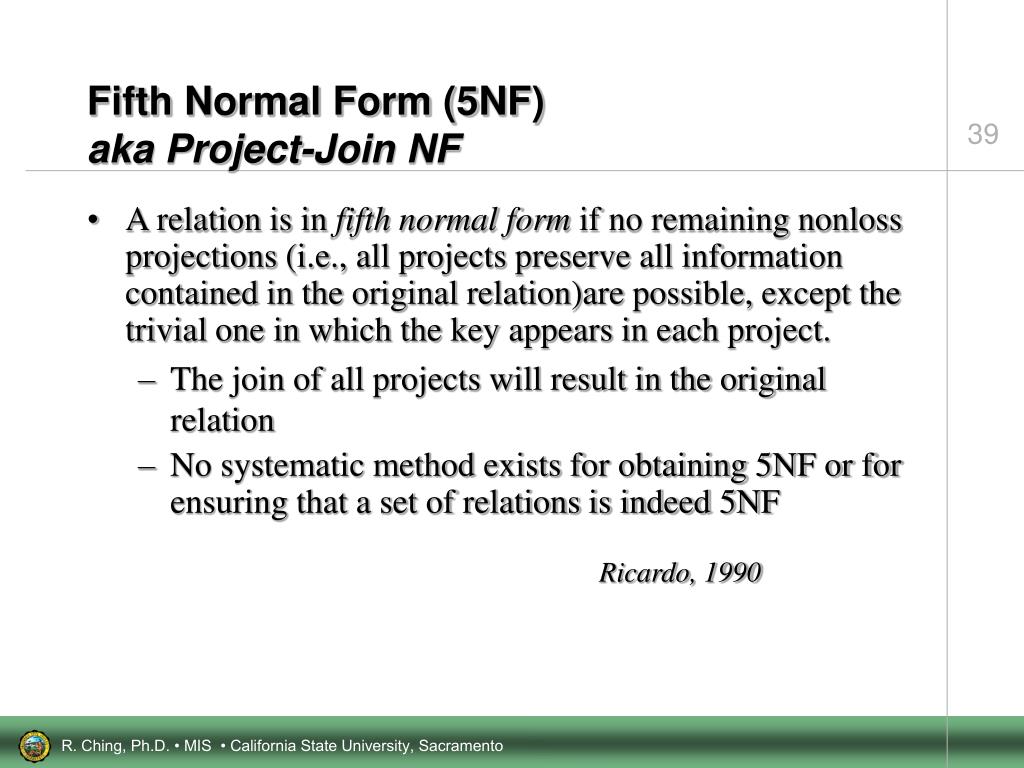 Fifth Normal Form (5NF)
aka Project-Join NF

39

• A relation is in fifth normal form if no remaining nonloss projections (i.e., all projects preserve all information contained in the original relation)are possible, except the trivial one in which the key appears in each project.
– The join of all projects will result in the original relation
– No systematic method exists for obtaining 5NF or for ensuring that a set of relations is indeed 5NF

Ricardo, 1990

R. Ching, Ph.D. • MIS • California State University, Sacramento